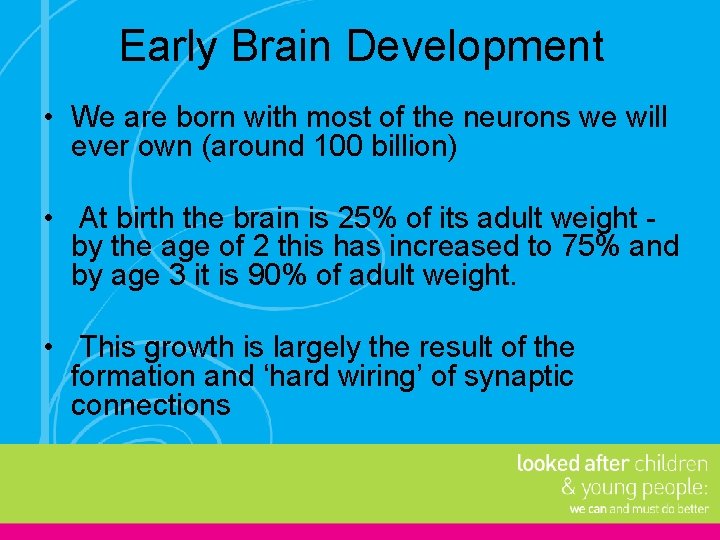 Early Brain Development

• We are born with most of the neurons we will ever own (around 100 billion)

• At birth the brain is 25% of its adult weight - by the age of 2 this has increased to 75% and by age 3 it is 90% of adult weight.

• This growth is largely the result of the formation and ‘hard wiring’ of synaptic connections

looked after children & young people: we can and must do better